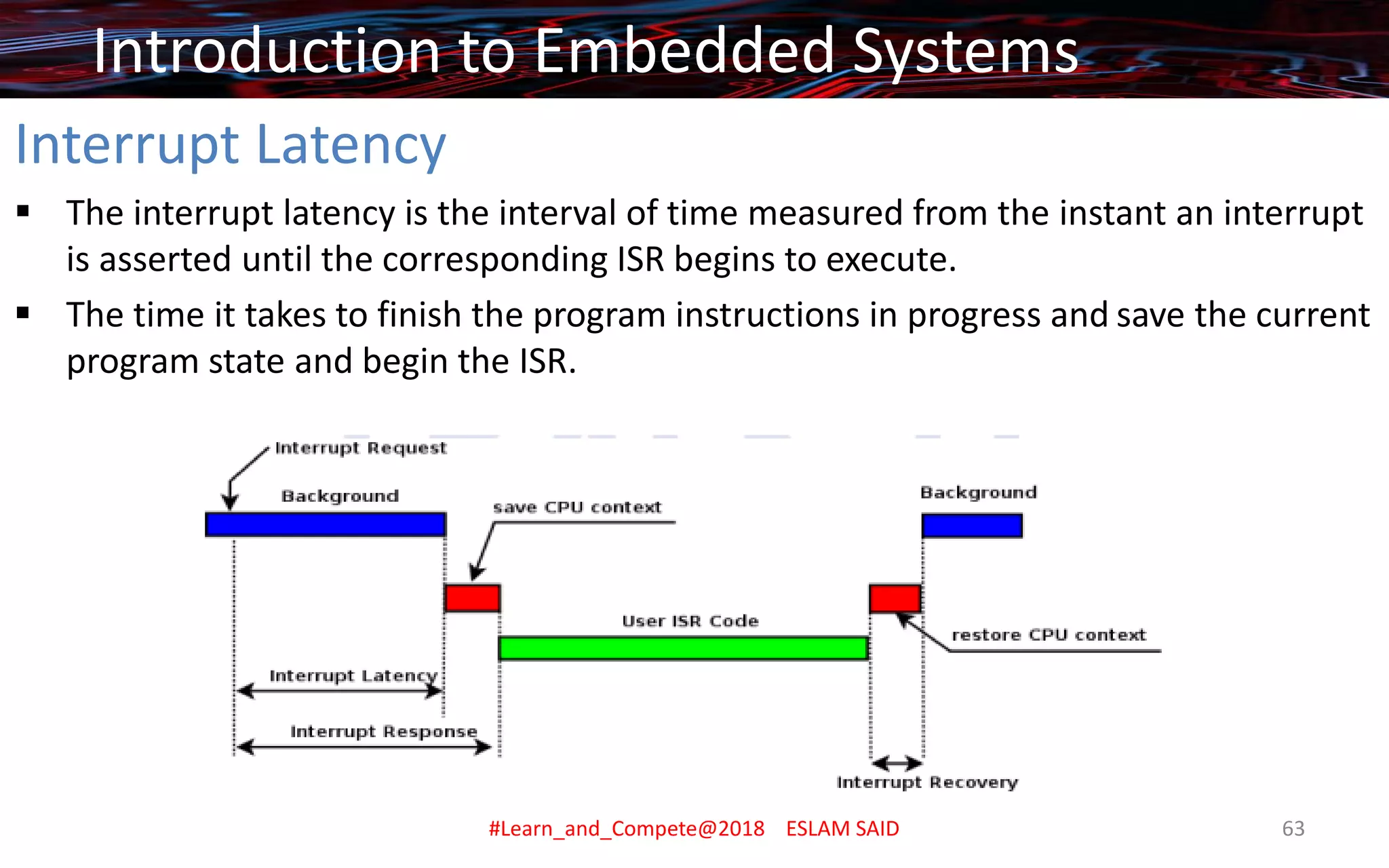 Introduction to Embedded Systems

Interrupt Latency

▪ The interrupt latency is the interval of time measured from the instant an interrupt is asserted until the corresponding ISR begins to execute.

▪ The time it takes to finish the program instructions in progress and save the current program state and begin the ISR.

Interrupt Request

Background

save CPU context

Background

User ISR Code

restore CPU context

Interrupt Latency

Interrupt Response

Interrupt Recovery

#Learn_and_Compete@2018 ESLAM SAID

63